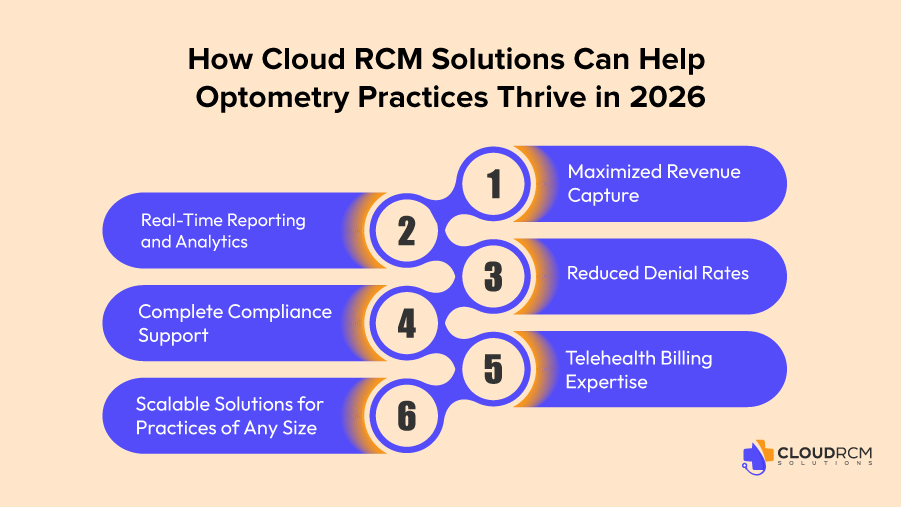 How Cloud RCM Solutions Can Help Optometry Practices Thrive in 2026

1
Maximized Revenue Capture

2
Real-Time Reporting and Analytics

3
Reduced Denial Rates

4
Complete Compliance Support

5
Telehealth Billing Expertise

6
Scalable Solutions for Practices of Any Size

CLOUDRCM SOLUTIONS